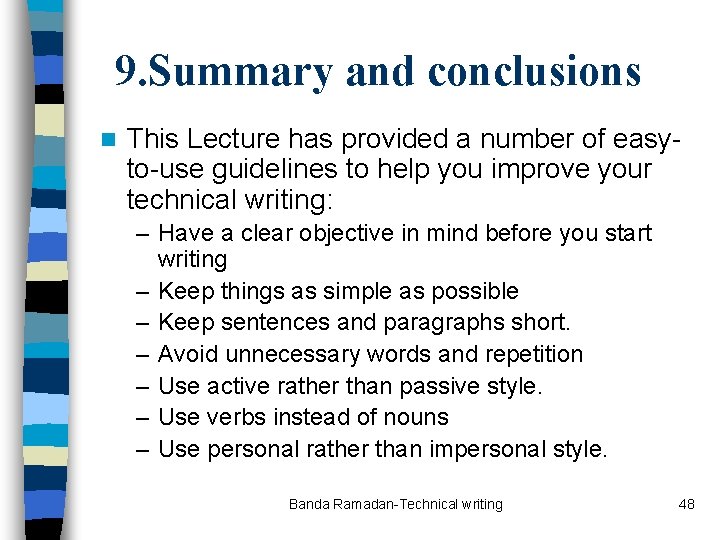 9.Summary and conclusions

This Lecture has provided a number of easy-to-use guidelines to help you improve your technical writing:

– Have a clear objective in mind before you start writing
– Keep things as simple as possible
– Keep sentences and paragraphs short.
– Avoid unnecessary words and repetition
– Use active rather than passive style.
– Use verbs instead of nouns
– Use personal rather than impersonal style.

Banda Ramadan-Technical writing

48